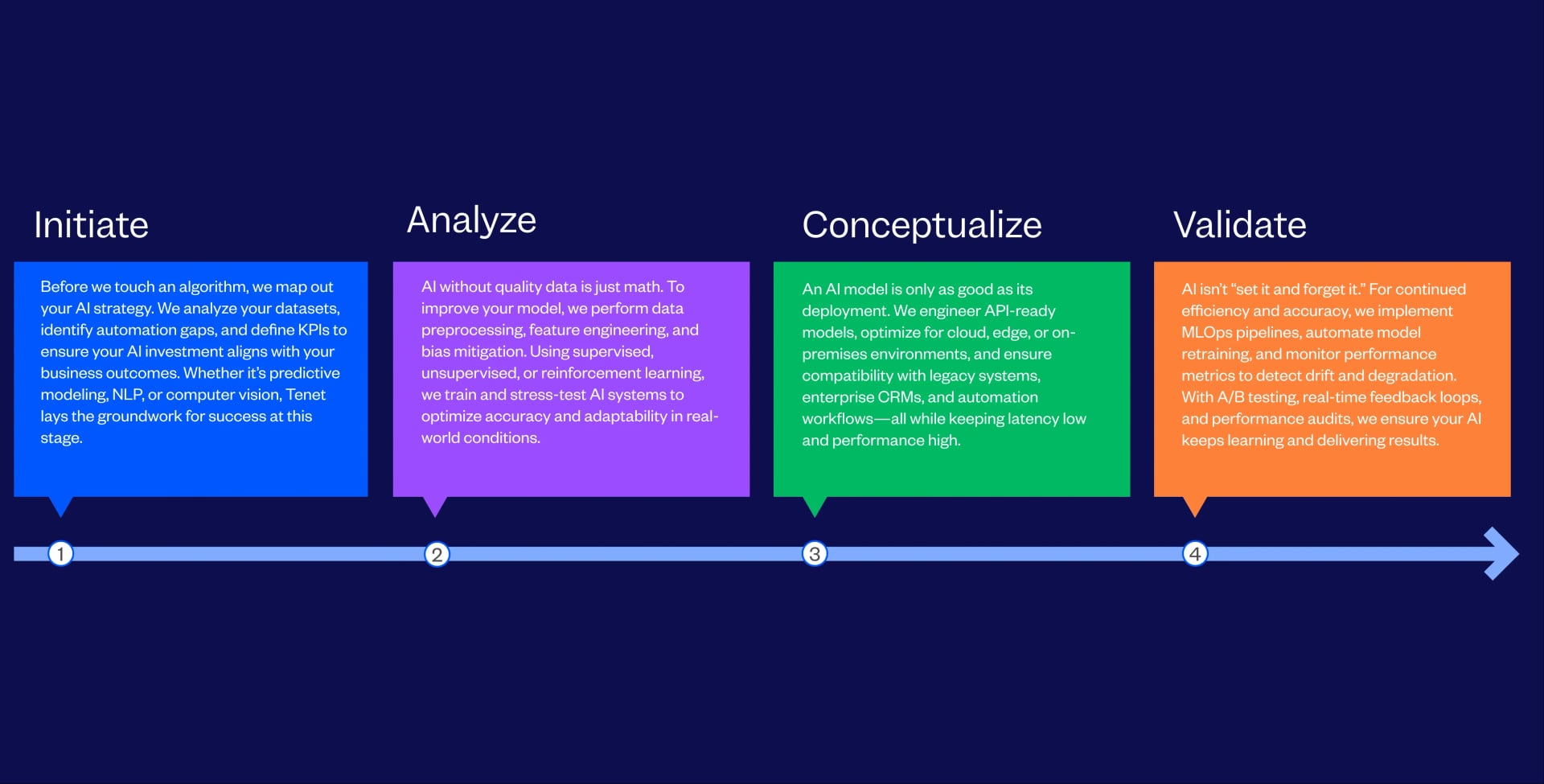 Initiate

Before we touch an algorithm, we map out your AI strategy. We analyze your datasets, identify automation gaps, and define KPIs to ensure your AI investment aligns with your business outcomes. Whether it's predictive modeling, NLP, or computer vision, Tenet lays the groundwork for success at this stage.

Analyze

AI without quality data is just math. To improve your model, we perform data preprocessing, feature engineering, and bias mitigation. Using supervised, unsupervised, or reinforcement learning, we train and stress-test AI systems to optimize accuracy and adaptability in real-world conditions.

Conceptualize

An AI model is only as good as its deployment. We engineer API-ready models, optimize for cloud, edge, or on-premises environments, and ensure compatibility with legacy systems, enterprise CRMs, and automation workflows—all while keeping latency low and performance high.

Validate

AI isn't "set it and forget it." For continued efficiency and accuracy, we implement MLOps pipelines, automate model retraining, and monitor performance metrics to detect drift and degradation. With A/B testing, real-time feedback loops, and performance audits, we ensure your AI keeps learning and delivering results.

1

2

3

4